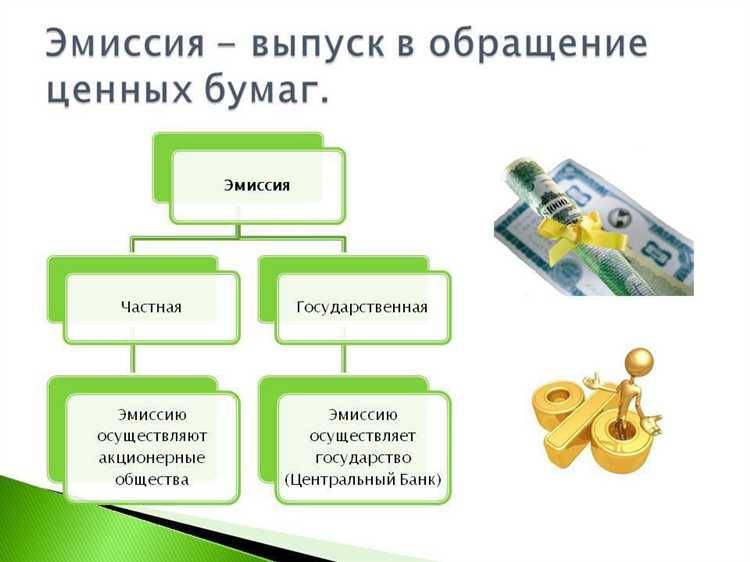 Эмиссия – выпуск в обращение ценных бумаг.

Эмиссия

Частная

Государственная

Эмиссию осуществляют акционерные общества

Эмиссию осуществляет государство (Центральный Банк)